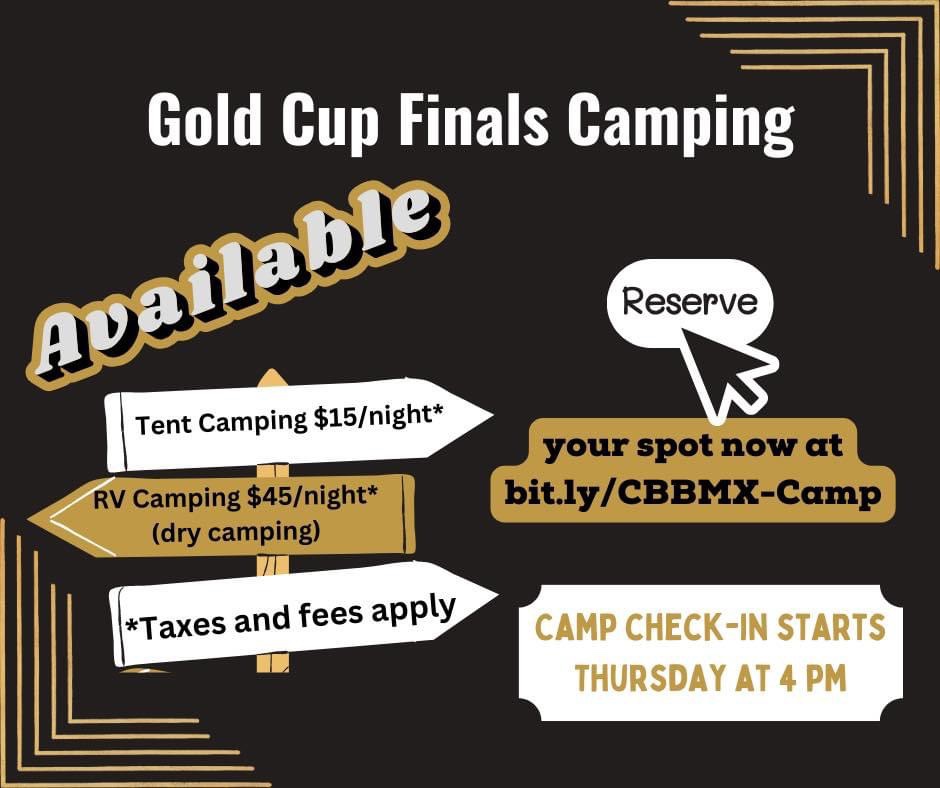 Gold Cup Finals Camping

Available

Tent Camping $15/night*

RV Camping $45/night* (dry camping)

*Taxes and fees apply

Reserve

your spot now at bit.ly/CBBMX-Camp

CAMP CHECK-IN STARTS THURSDAY AT 4 PM